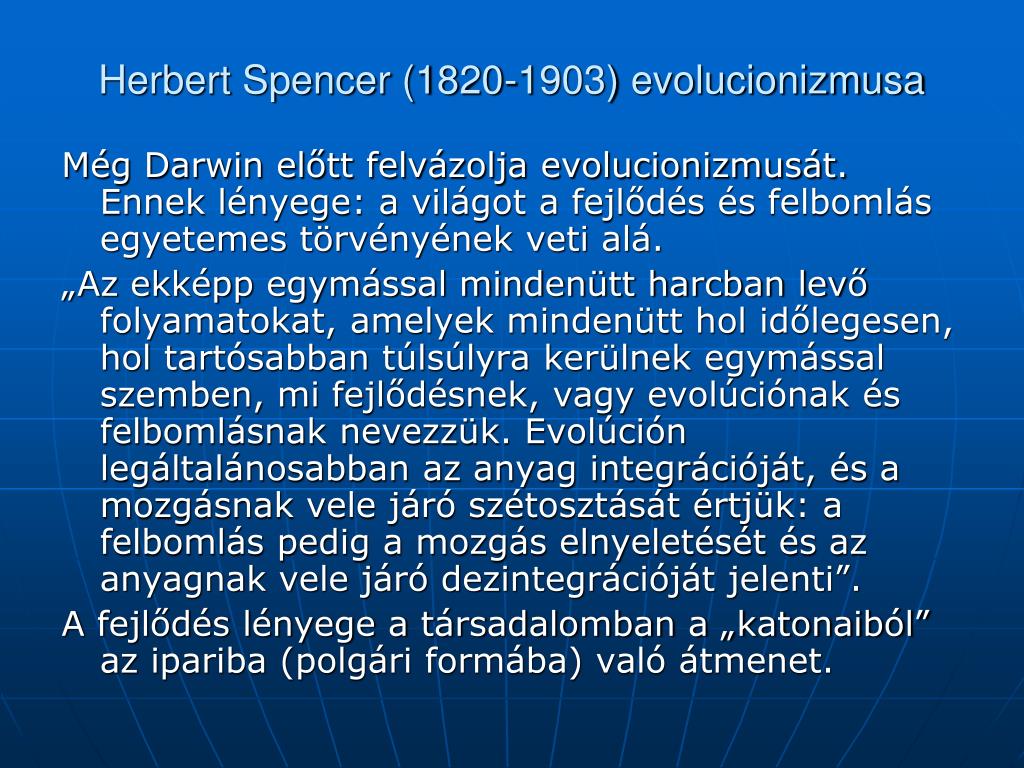 Herbert Spencer (1820-1903) evolucionizmusa

Még Darwin előtt felvázolja evolucionizmusát. Ennek lényege: a világot a fejlődés és felbomlás egyetemes törvényének veti alá.

„Az ekképp egymással mindenütt harcban levő folyamatokat, amelyek mindenütt hol időlegesen, hol tartósabban túlsúlyra kerülnek egymással szemben, mi fejlődésnek, vagy evolúciónak és felbomlásnak nevezzük. Evolúción legáltalánosabban az anyag integrációját, és a mozgásnak vele járó szétosztását értjük: a felbomlás pedig a mozgás elnyeletését és az anyagnak vele járó dezintegrációját jelenti”.

A fejlődés lényege a társadalomban a „katonaiból” az ipariba (polgári formába) való átmenet.